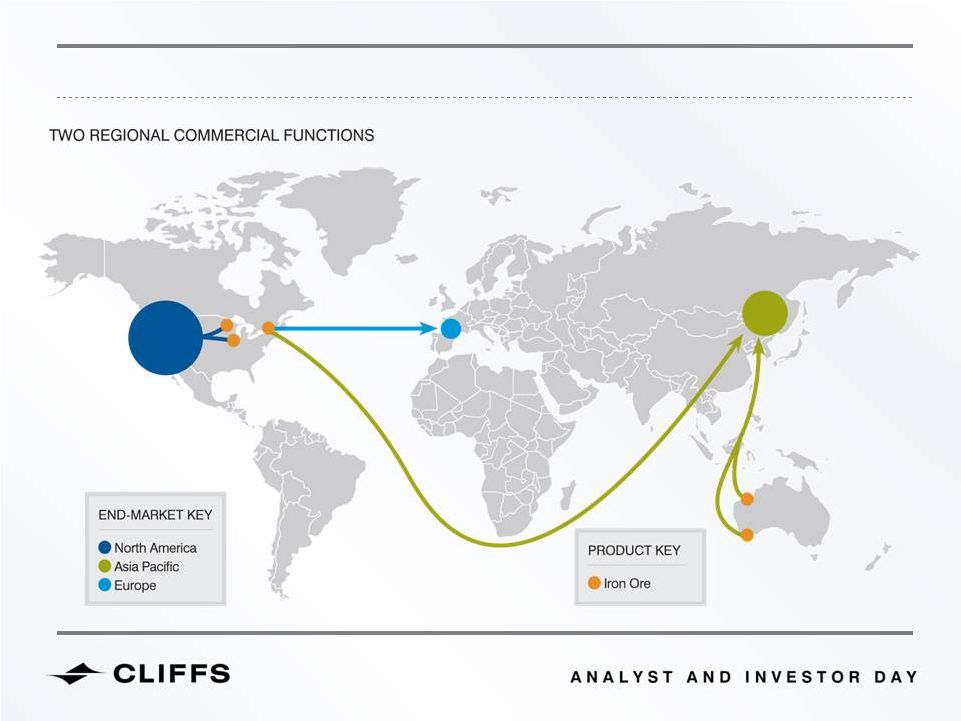 TWO REGIONAL COMMERCIAL FUNCTIONS

END-MARKET KEY
North America
Asia Pacific
Europe

PRODUCT KEY
Iron Ore

CLIFFS

ANALYST AND INVESTOR DAY